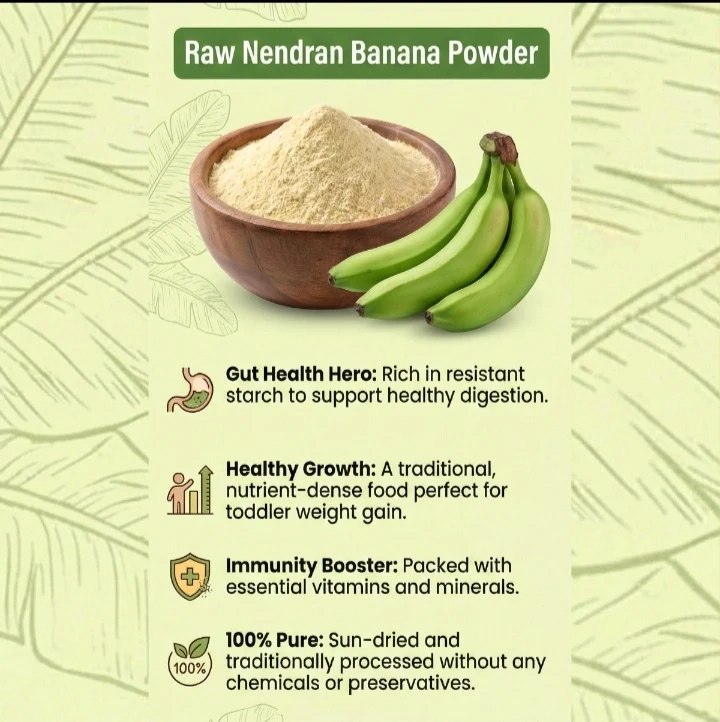 Raw Nendran Banana Powder

Gut Health Hero: Rich in resistant starch to support healthy digestion.

Healthy Growth: A traditional, nutrient-dense food perfect for toddler weight gain.

Immunity Booster: Packed with essential vitamins and minerals.

100%

100% Pure: Sun-dried and traditionally processed without any chemicals or preservatives.